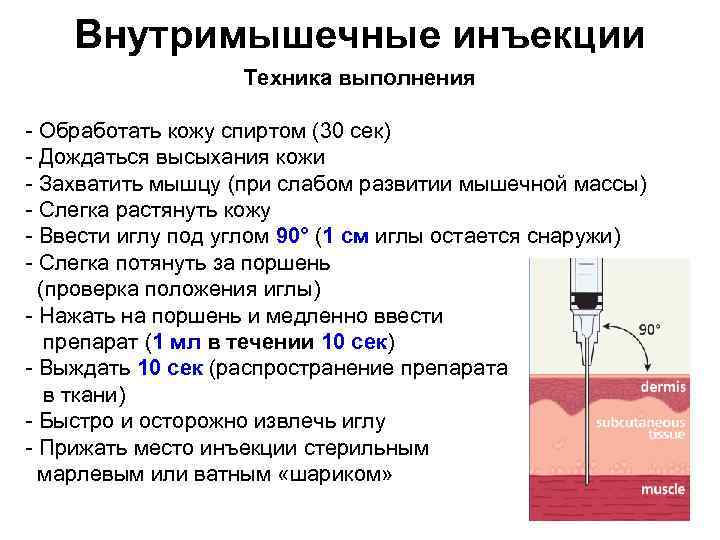 Внутримышечные инъекции

Техника выполнения

- Обработать кожу спиртом (30 сек)
- Дождаться высыхания кожи
- Захватить мышцу (при слабом развитии мышечной массы)
- Слегка растянуть кожу
- Ввести иглу под углом 90° (1 см иглы остается снаружи)
- Слегка потянуть за поршень (проверка положения иглы)
- Нажать на поршень и медленно ввести препарат (1 мл в течении 10 сек)
- Выждать 10 сек (распространение препарата в ткани)
- Быстро и осторожно извлечь иглу
- Прижать место инъекции стерильным марлевым или ватным «шариком»

90°
dermis
subcutaneous tissue
muscle